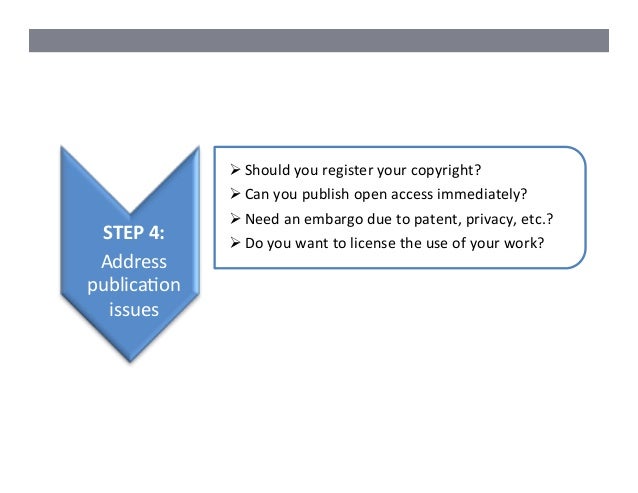 STEP 4:
Address publication issues

➢ Should you register your copyright?
➢ Can you publish open access immediately?
➢ Need an embargo due to patent, privacy, etc.?
➢ Do you want to license the use of your work?